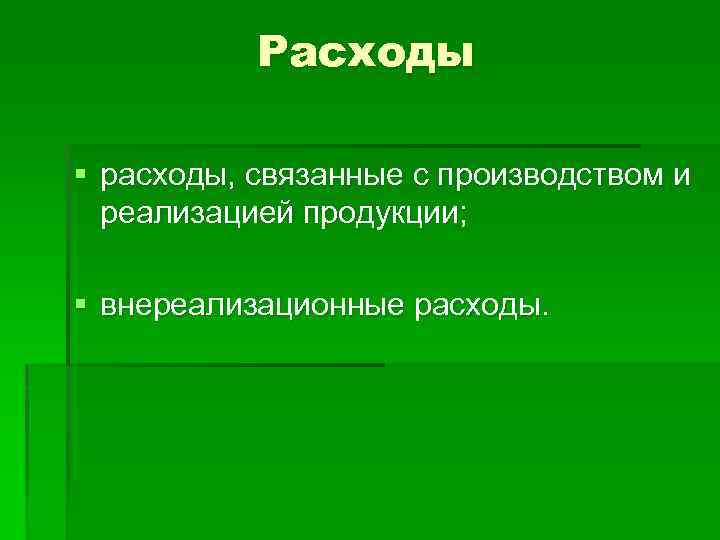 Расходы

▪ расходы, связанные с производством и реализацией продукции;

▪ внереализационные расходы.